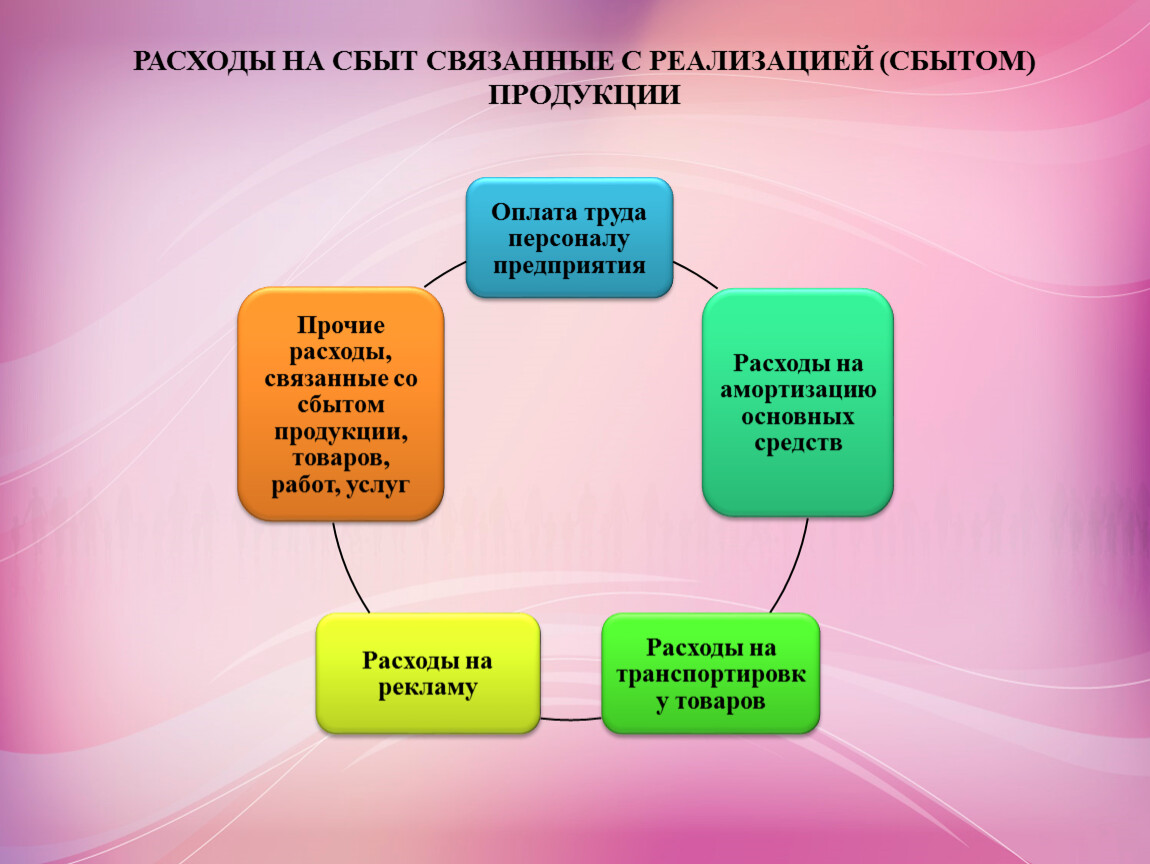 РАСХОДЫ НА СБЫТ СВЯЗАННЫЕ С РЕАЛИЗАЦИЕЙ (СБЫТОМ) ПРОДУКЦИИ

Оплата труда персоналу предприятия

Расходы на амортизацию основных средств

Расходы на транспортировк у товаров

Расходы на рекламу

Прочие расходы, связанные со сбытом продукции, товаров, работ, услуг